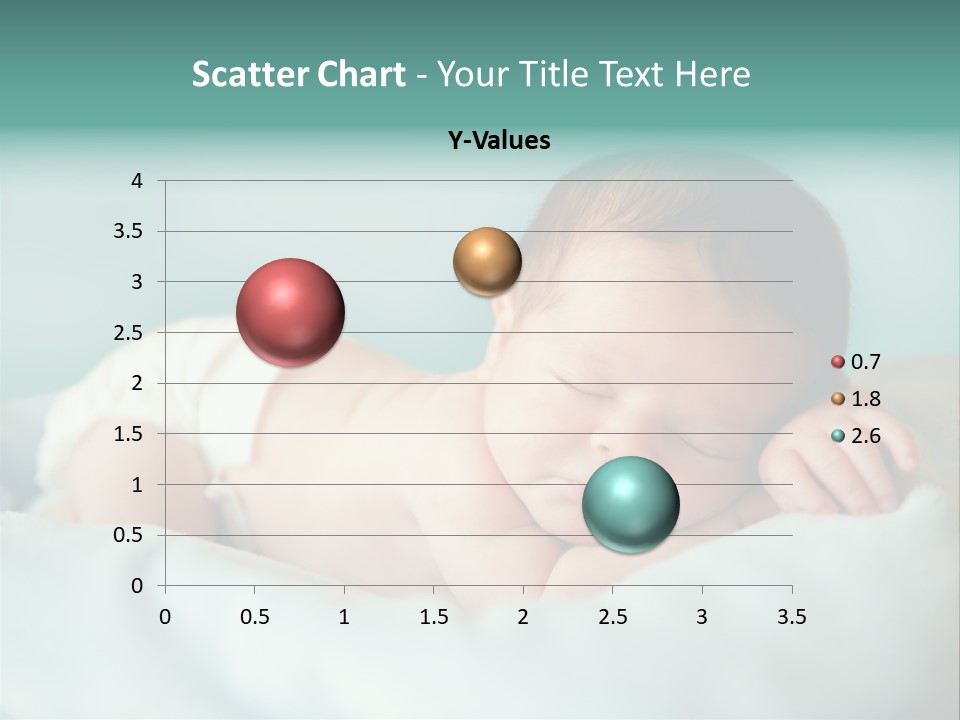 Scatter Chart - Your Title Text Here

Y-Values

4
3.5
3
2.5
2
1.5
1
0.5
0

0 0.5 1 1.5 2 2.5 3 3.5

0.7
1.8
2.6